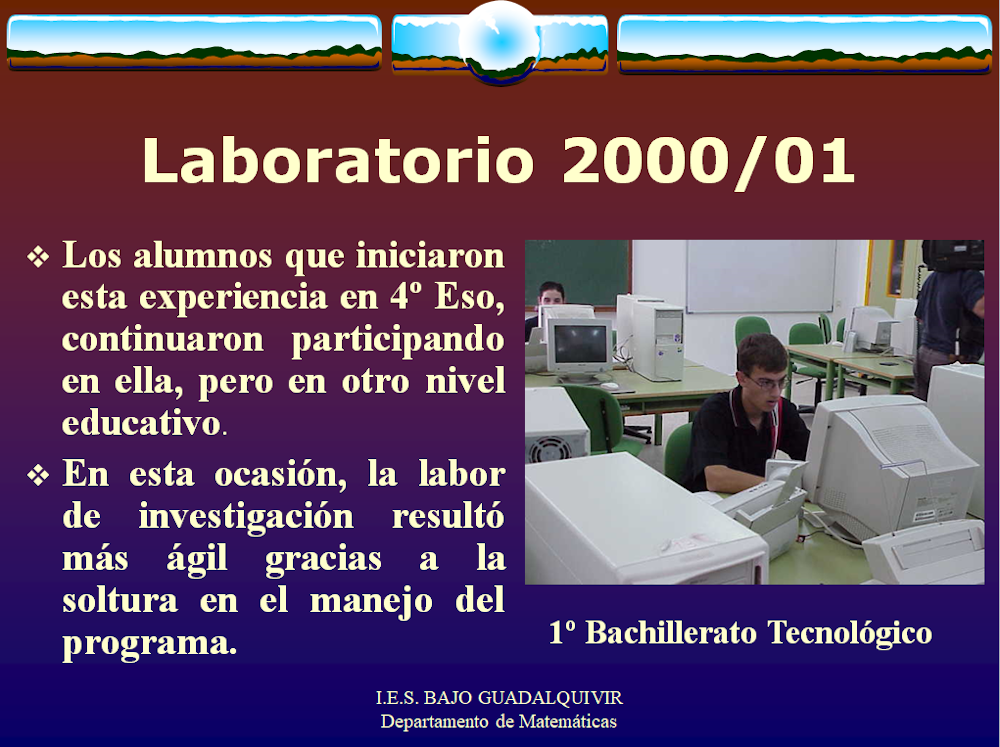 Laboratorio 2000/01

❖ Los alumnos que iniciaron esta experiencia en 4º Eso, continuaron participando en ella, pero en otro nivel educativo.

❖ En esta ocasión, la labor de investigación resultó más ágil gracias a la soltura en el manejo del programa.

1º Bachillerato Tecnológico

I.E.S. BAJO GUADALQUIVIR
Departamento de Matemáticas